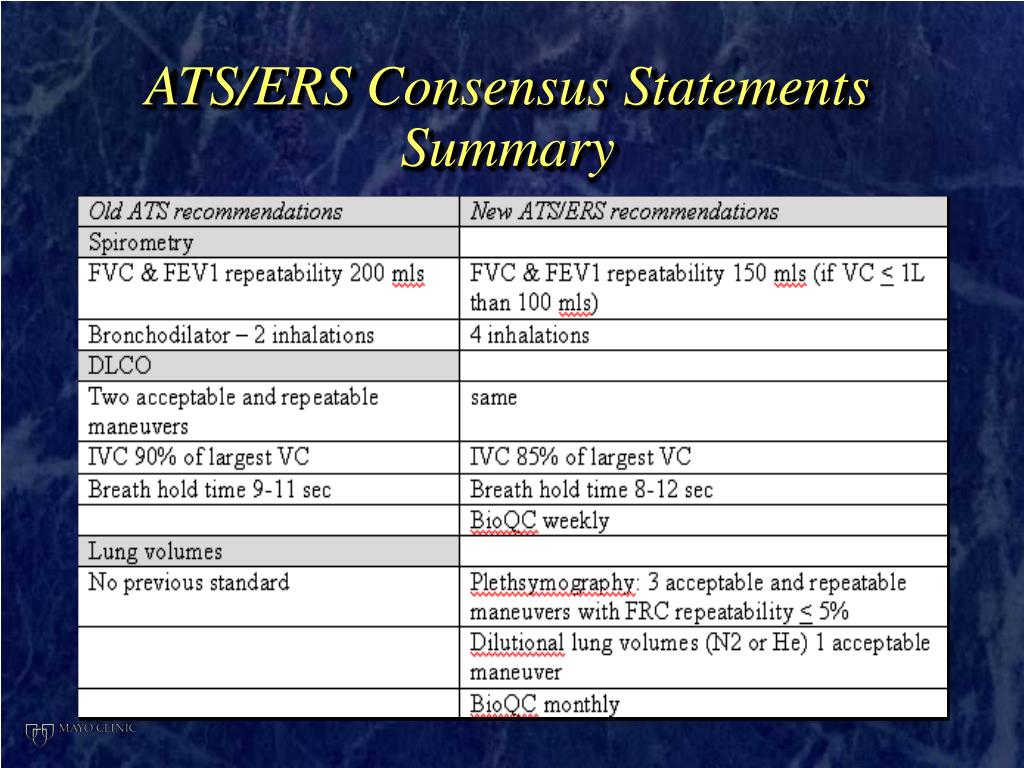 ATS/ERS Consensus Statements Summary

| Old ATS recommendations | New ATS/ERS recommendations |
|---|---|
| Spirometry | |
| FVC & FEV1 repeatability 200 mls | FVC & FEV1 repeatability 150 mls (if VC $\leq$ 1L than 100 mls) |
| Bronchodilator – 2 inhalations | 4 inhalations |
| DLCO | |
| Two acceptable and repeatable maneuvers | same |
| IVC 90% of largest VC | IVC 85% of largest VC |
| Breath hold time 9-11 sec | Breath hold time 8-12 sec |
| | BioQC weekly |
| Lung volumes | |
| No previous standard | Plethsymography: 3 acceptable and repeatable maneuvers with FRC repeatability $\leq$ 5% |
| | Dilutional lung volumes (N2 or He) 1 acceptable maneuver |
| | BioQC monthly |

MAYO CLINIC